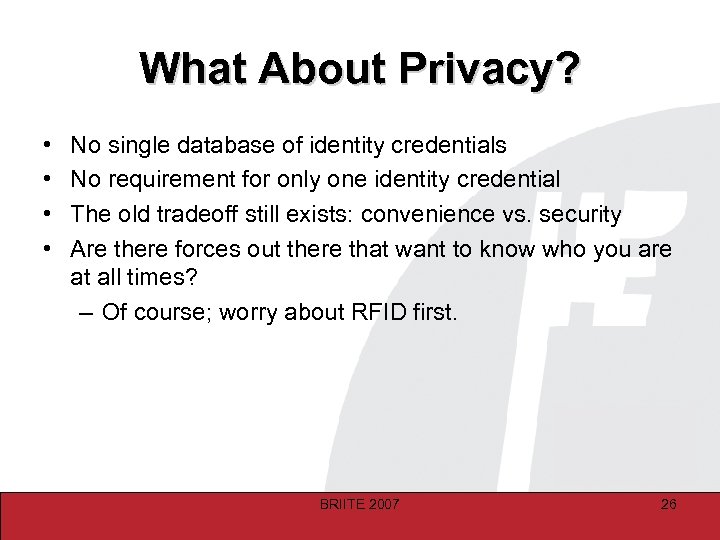 What About Privacy?

• No single database of identity credentials
• No requirement for only one identity credential
• The old tradeoff still exists: convenience vs. security
• Are there forces out there that want to know who you are at all times?
– Of course; worry about RFID first.

BRIITE 2007

26